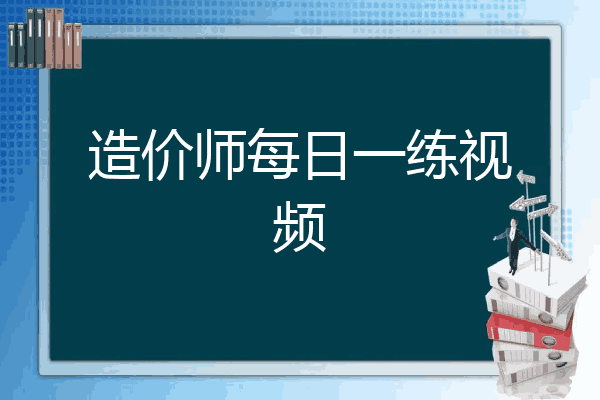 造价师每日一练视频